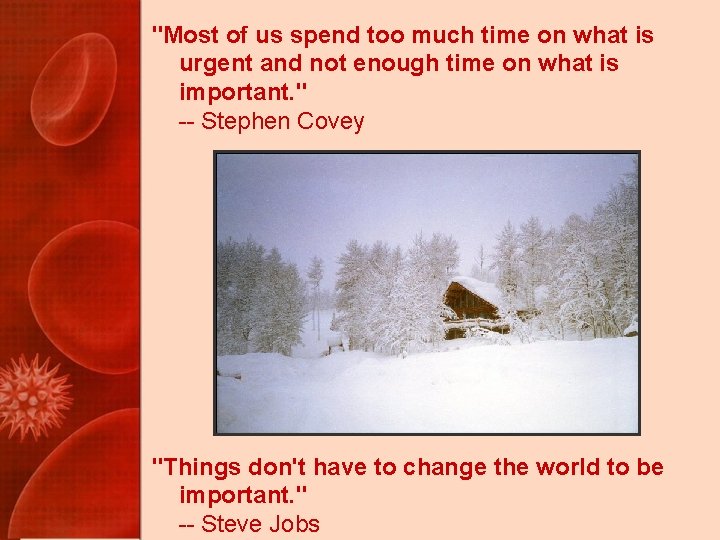 "Most of us spend too much time on what is urgent and not enough time on what is important."
-- Stephen Covey

"Things don't have to change the world to be important."
-- Steve Jobs